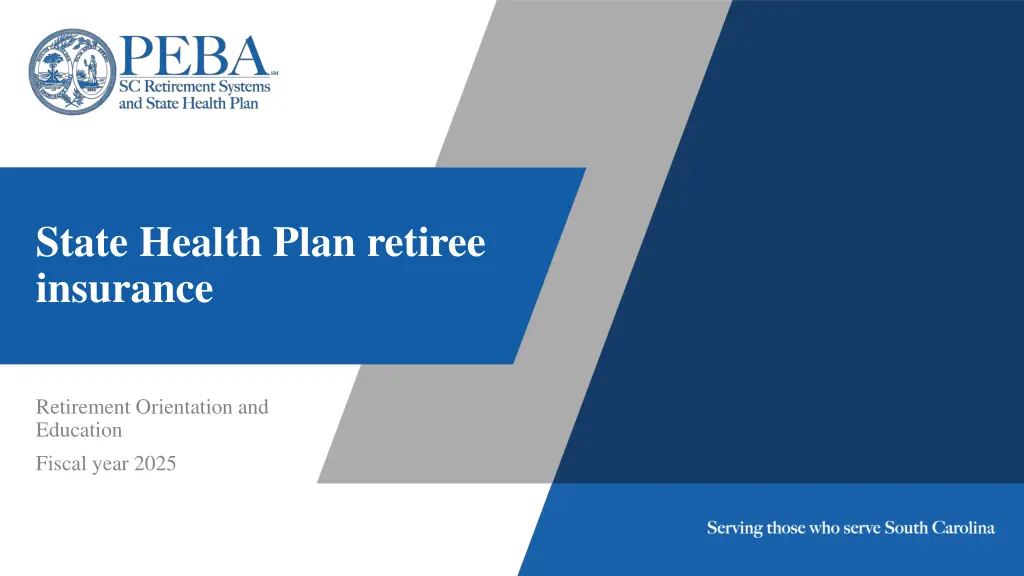 PEBA℠
SC Retirement Systems
and State Health Plan

State Health Plan retiree insurance

Retirement Orientation and Education

Fiscal year 2025

Serving those who serve South Carolina